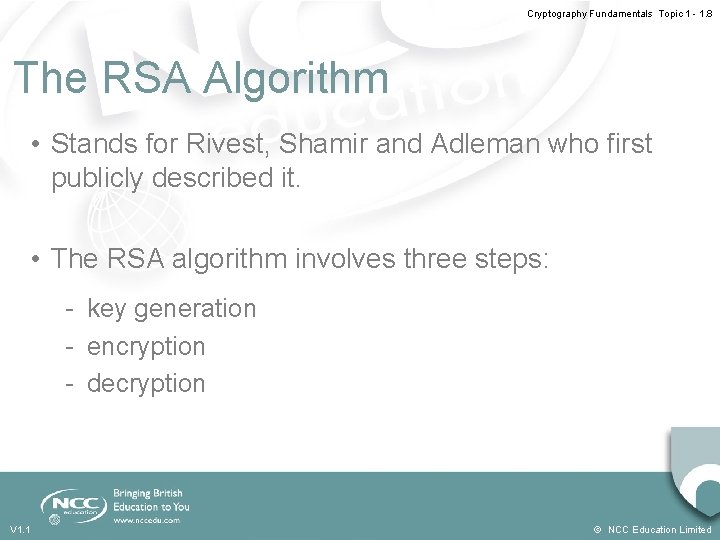 Cryptography Fundamentals Topic 1 - 1.8

The RSA Algorithm

• Stands for Rivest, Shamir and Adleman who first publicly described it.

• The RSA algorithm involves three steps:

- key generation
- encryption
- decryption

NCC education

Bringing British Education to You

www.nccedu.com

V1.1

© NCC Education Limited